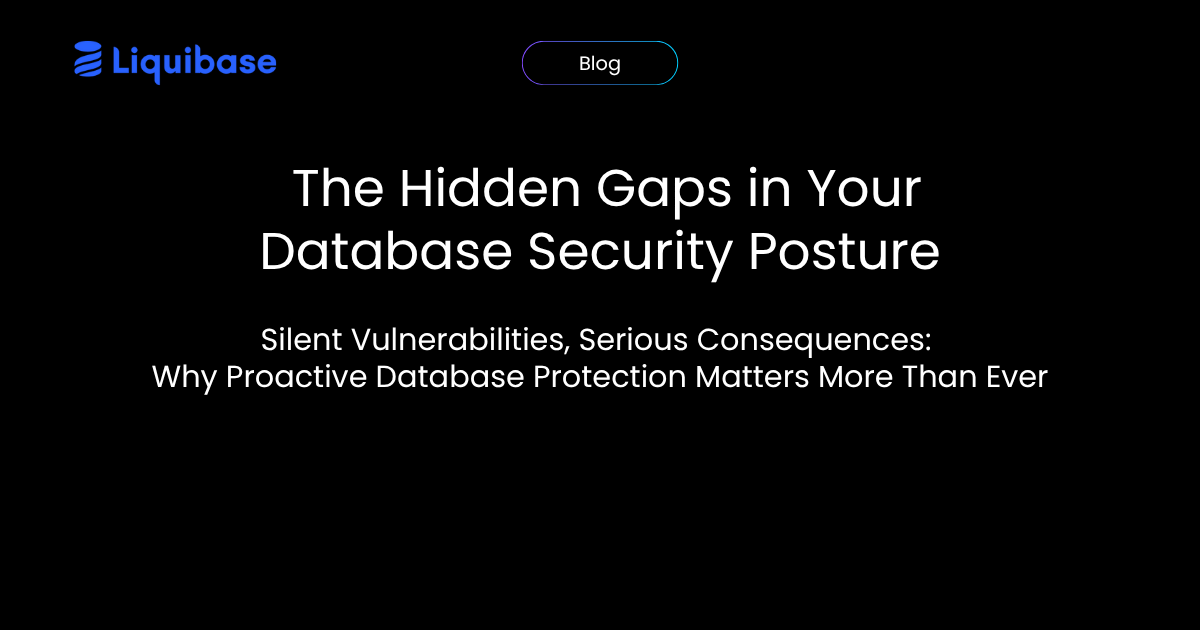 Liquibase

Blog

The Hidden Gaps in Your Database Security Posture

Silent Vulnerabilities, Serious Consequences: Why Proactive Database Protection Matters More Than Ever